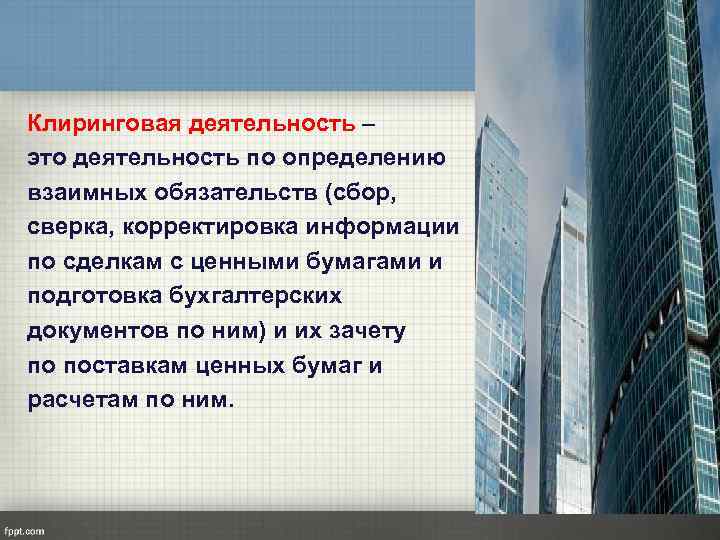 Клиринговая деятельность – это деятельность по определению взаимных обязательств (сбор, сверка, корректировка информации по сделкам с ценными бумагами и подготовка бухгалтерских документов по ним) и их зачету по поставкам ценных бумаг и расчетам по ним.

fppt.com